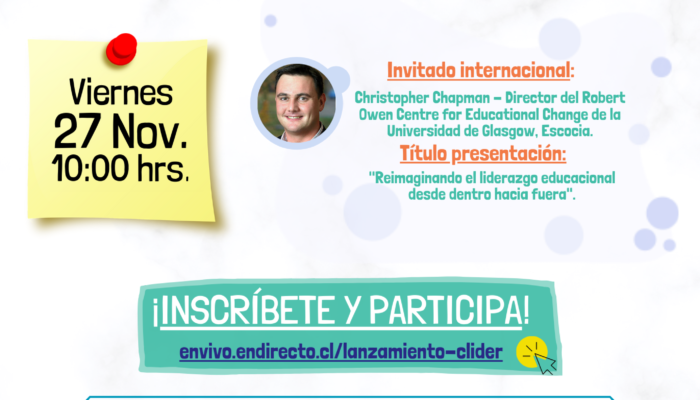 Viernes
27 Nov.
10:00 hrs.

Invitado internacional:

Christopher Chapman – Director del Robert Owen Centre for Educational Change de la Universidad de Glasgow, Escocia.

Título presentación:

"Reimaginando el liderazgo educacional desde dentro hacia fuera".

¡INSCRÍBETE Y PARTICIPA!

envivo.endirecto.cl/lanzamiento-clider